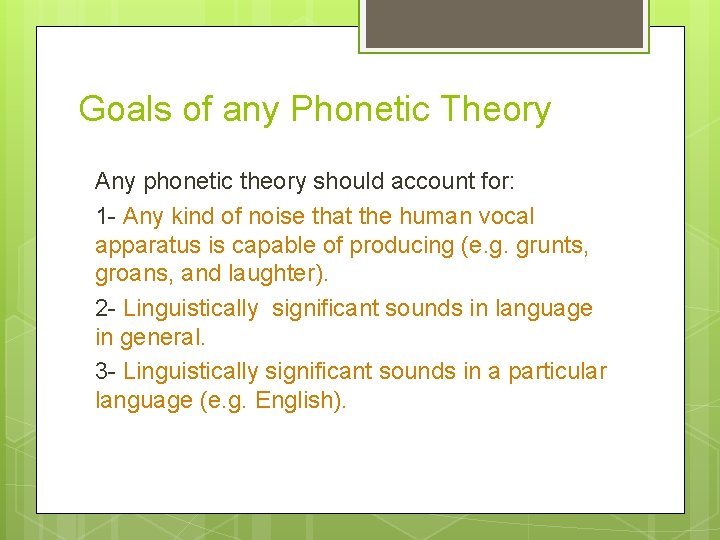 Goals of any Phonetic Theory

Any phonetic theory should account for:

1- Any kind of noise that the human vocal apparatus is capable of producing (e.g. grunts, groans, and laughter).

2- Linguistically significant sounds in language in general.

3- Linguistically significant sounds in a particular language (e.g. English).